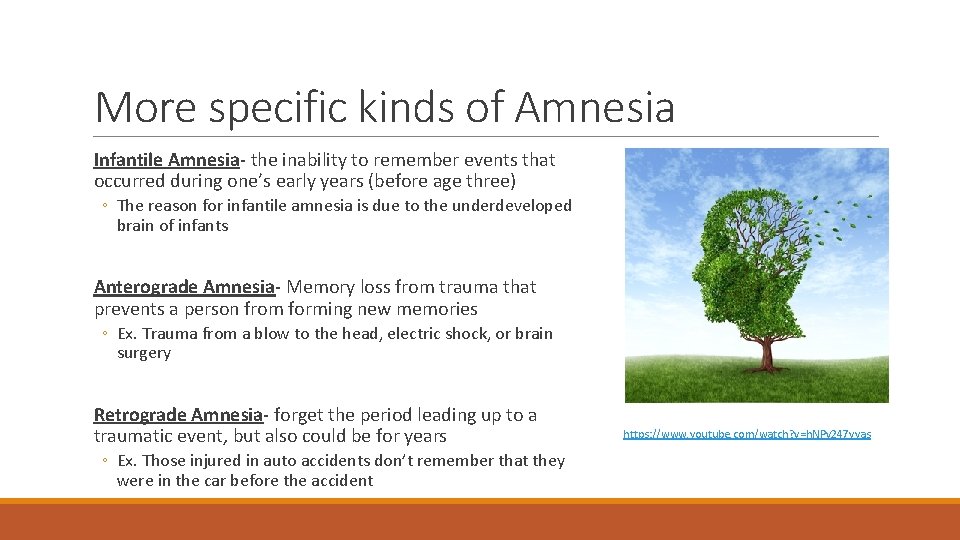 More specific kinds of Amnesia

Infantile Amnesia- the inability to remember events that occurred during one's early years (before age three)

◦ The reason for infantile amnesia is due to the underdeveloped brain of infants

Anterograde Amnesia- Memory loss from trauma that prevents a person from forming new memories

◦ Ex. Trauma from a blow to the head, electric shock, or brain surgery

Retrograde Amnesia- forget the period leading up to a traumatic event, but also could be for years

◦ Ex. Those injured in auto accidents don't remember that they were in the car before the accident

https://www.youtube.com/watch?v=hNPv247yvas